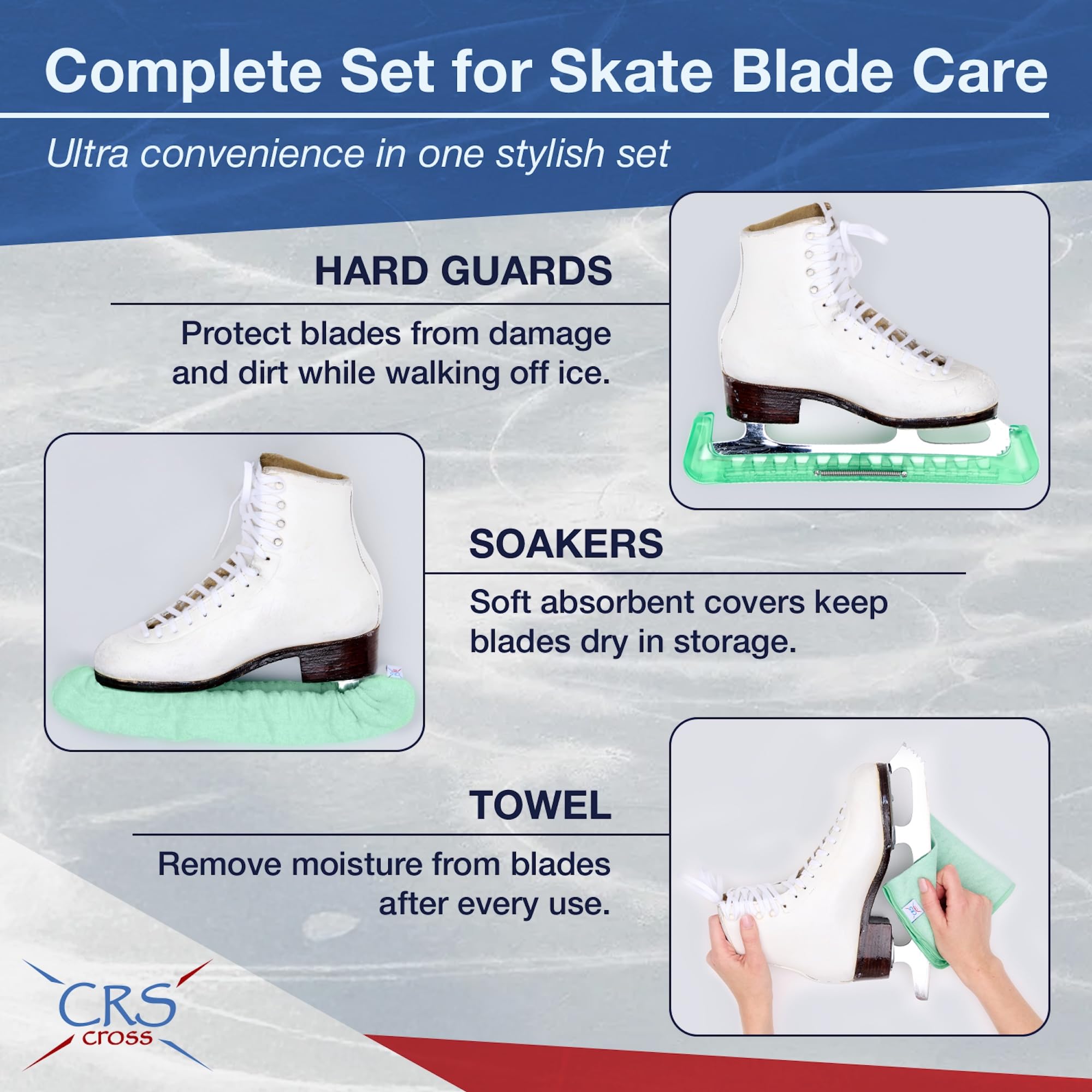 Complete Set for Skate Blade Care

Ultra convenience in one stylish set

HARD GUARDS

Protect blades from damage and dirt while walking off ice.

SOAKERS

Soft absorbent covers keep blades dry in storage.

TOWEL

Remove moisture from blades after every use.

CRS cross